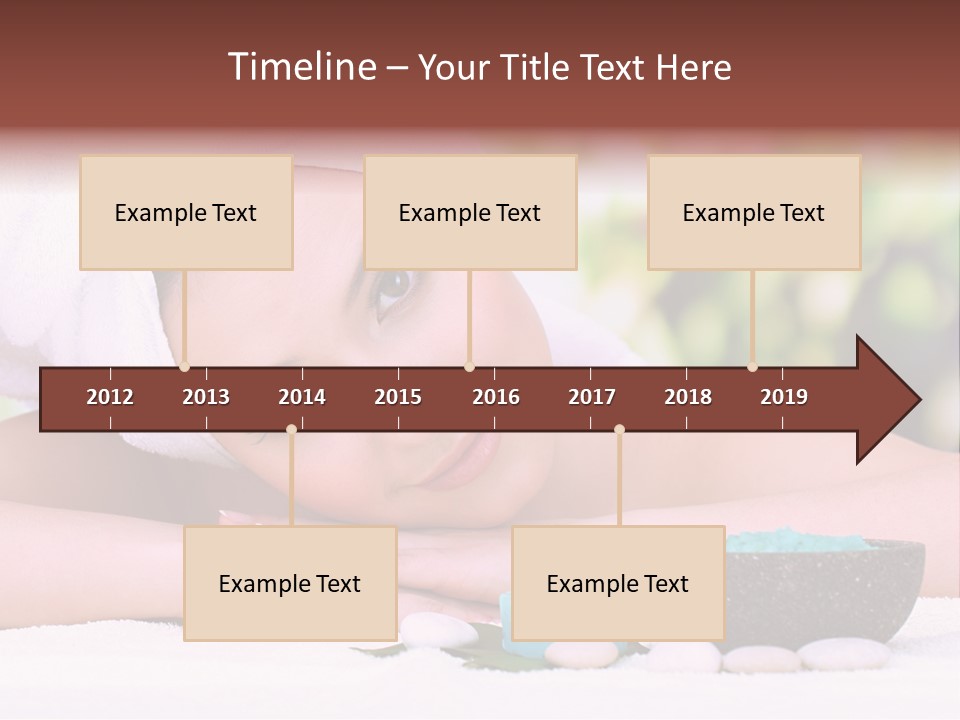 Timeline – Your Title Text Here

Example Text

Example Text

Example Text

2012 2013 2014 2015 2016 2017 2018 2019

Example Text

Example Text